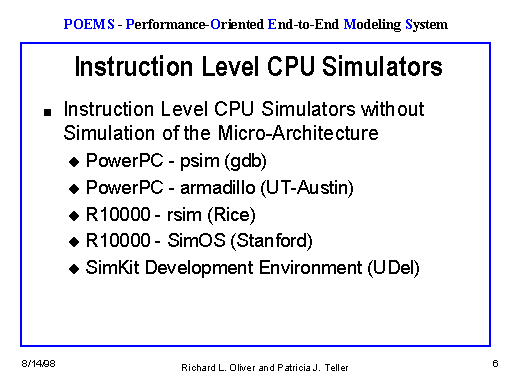 POEMS - Performance-Oriented End-to-End Modeling System

Instruction Level CPU Simulators

■ Instruction Level CPU Simulators without Simulation of the Micro-Architecture

◆ PowerPC - psim (gdb)

◆ PowerPC - armadillo (UT-Austin)

◆ R10000 - rsim (Rice)

◆ R10000 - SimOS (Stanford)

◆ SimKit Development Environment (UDel)

8/14/98

Richard L. Oliver and Patricia J. Teller

6